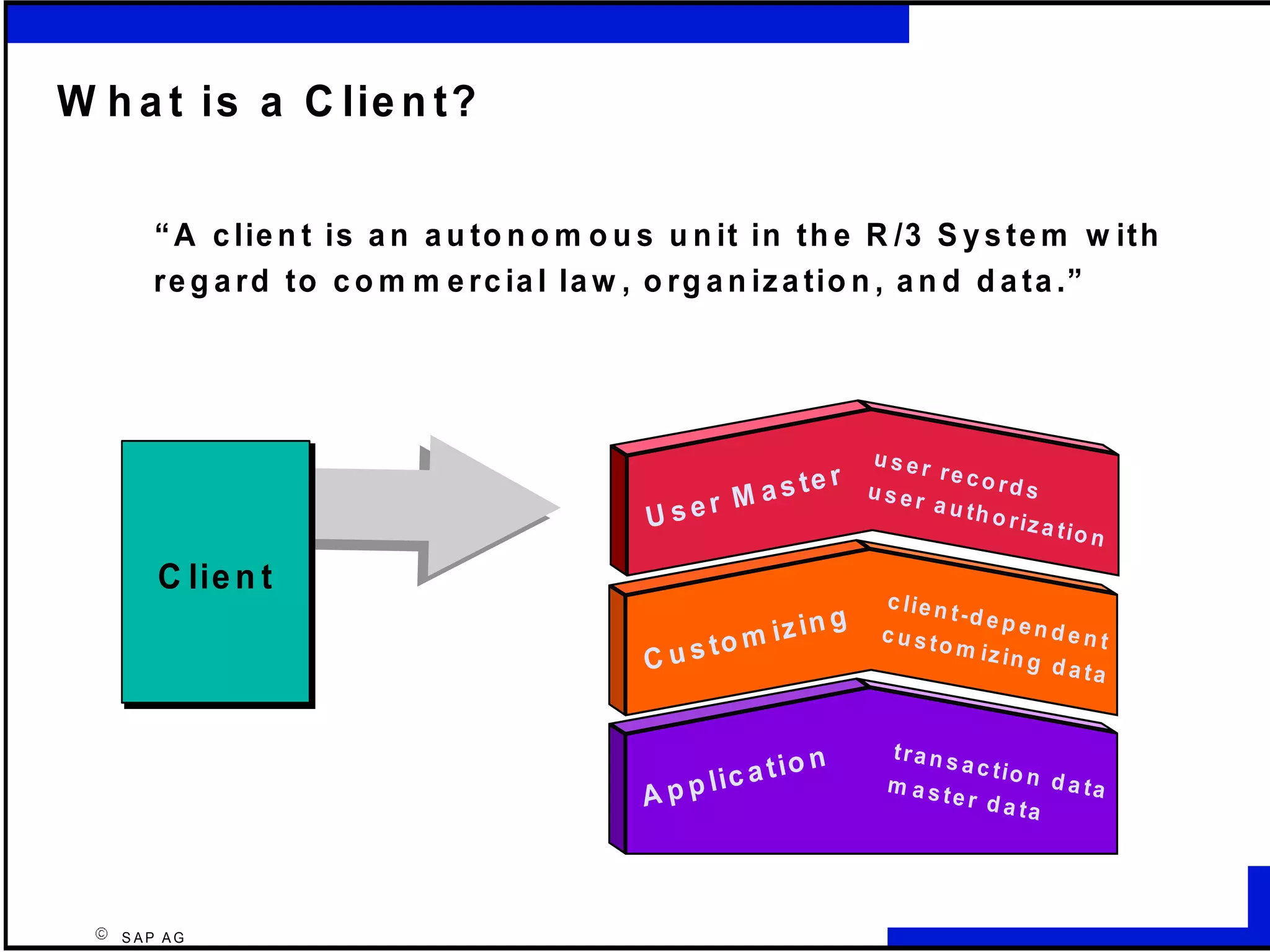 What is a Client?

“A client is an autonomous unit in the R/3 System with regard to commercial law, organization, and data.”

Client

User Master

user records
user authorization

Customizing

client-dependent
customizing data

Application

transaction data
master data

© SAP AG